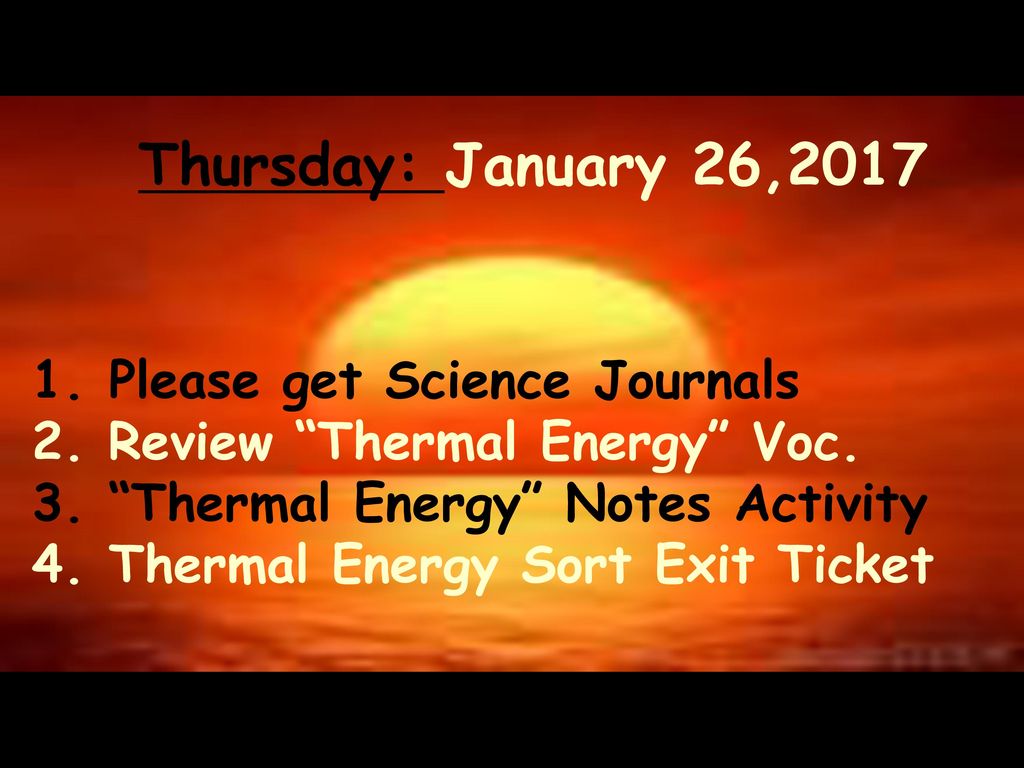 Thursday: January 26,2017

1. Please get Science Journals
2. Review “Thermal Energy” Voc.
3. “Thermal Energy” Notes Activity
4. Thermal Energy Sort Exit Ticket